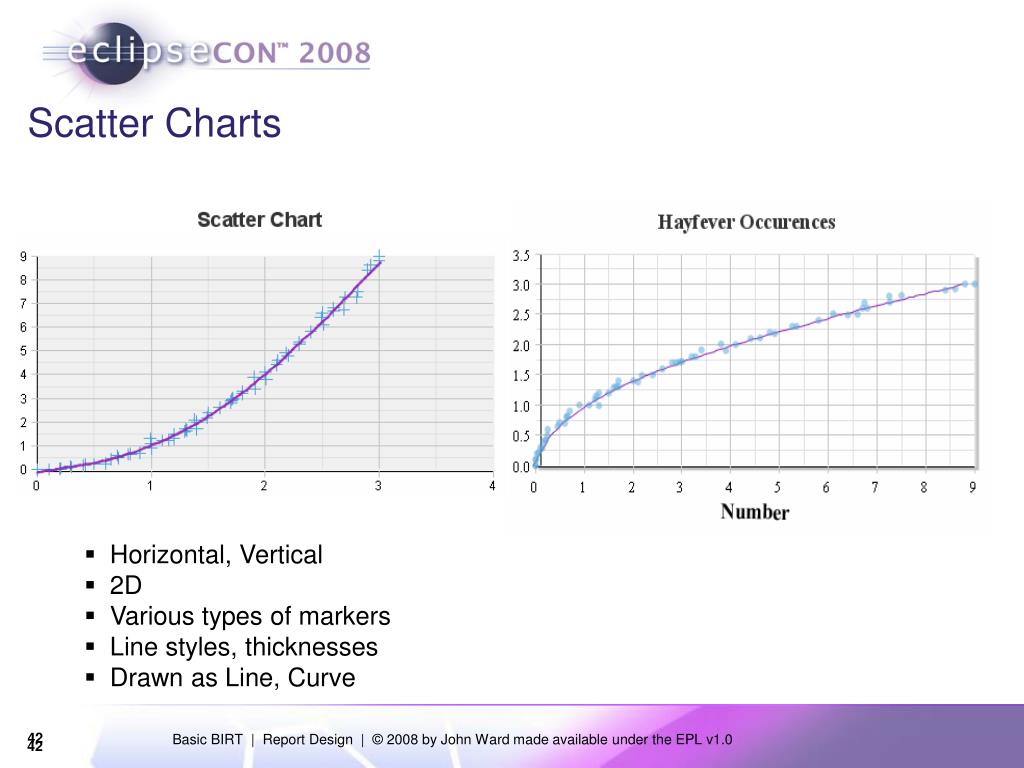 eclipseCON™ 2008

Scatter Charts

Scatter Chart

9
8
7
6
5
4
3
2
1
0

0 1 2 3 4

Hayfever Occurences

3.5
3.0
2.5
2.0
1.5
1.0
0.5
0.0

0 1 2 3 4 5 6 7 8 9

Number

▪ Horizontal, Vertical
▪ 2D
▪ Various types of markers
▪ Line styles, thicknesses
▪ Drawn as Line, Curve

42
42

Basic BIRT | Report Design | © 2008 by John Ward made available under the EPL v1.0